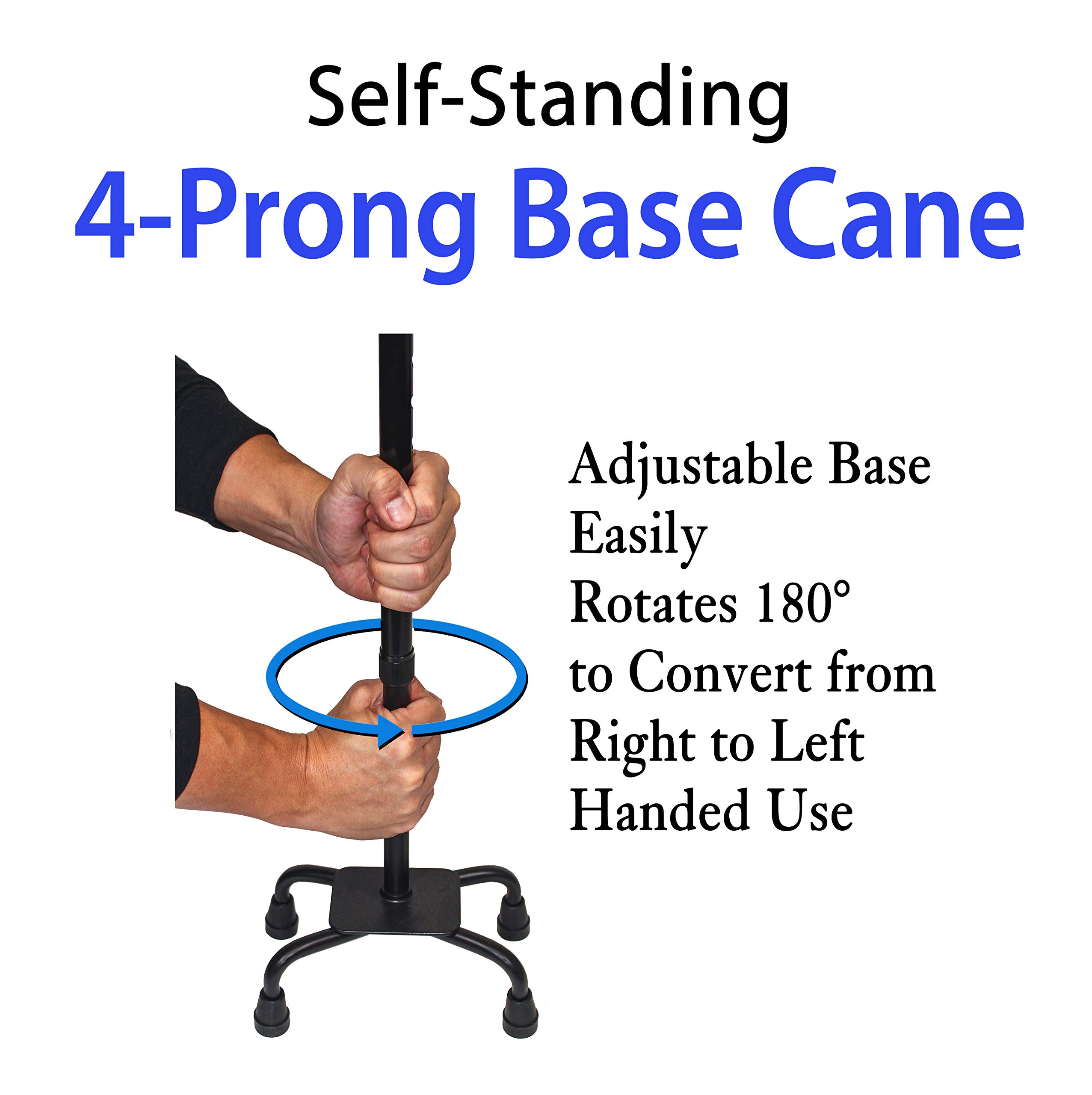 Self-Standing
4-Prong Base Cane

Adjustable Base Easily Rotates 180° to Convert from Right to Left Handed Use